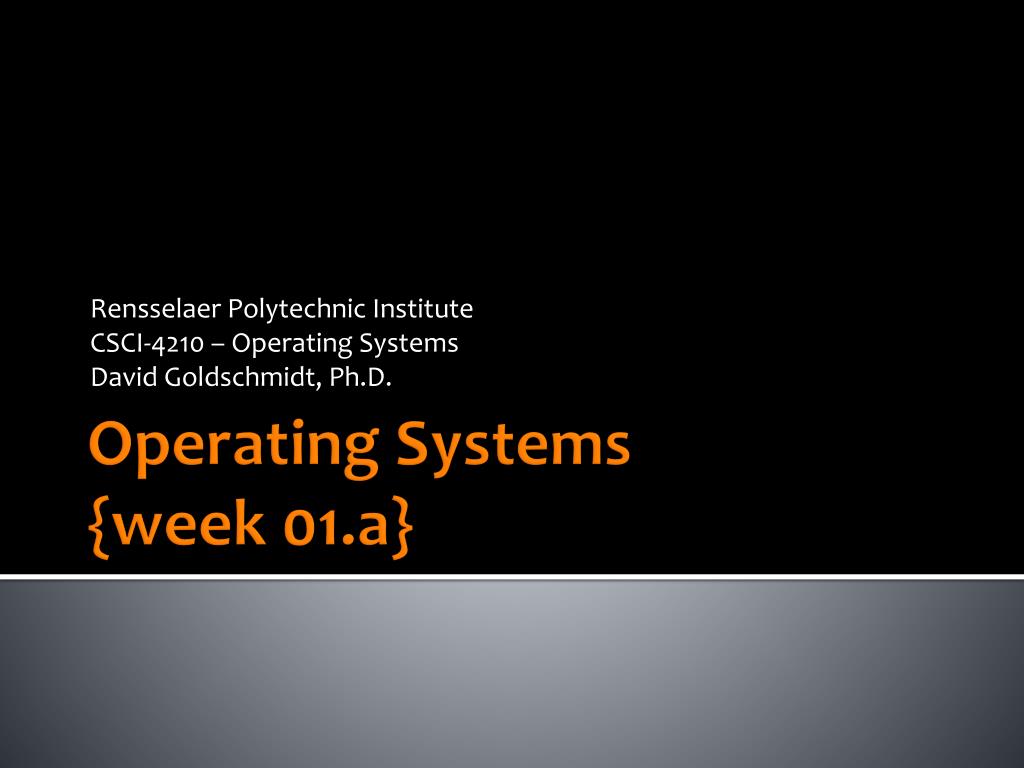 Rensselaer Polytechnic Institute
CSCI-4210 – Operating Systems
David Goldschmidt, Ph.D.

Operating Systems
{week 01.a}